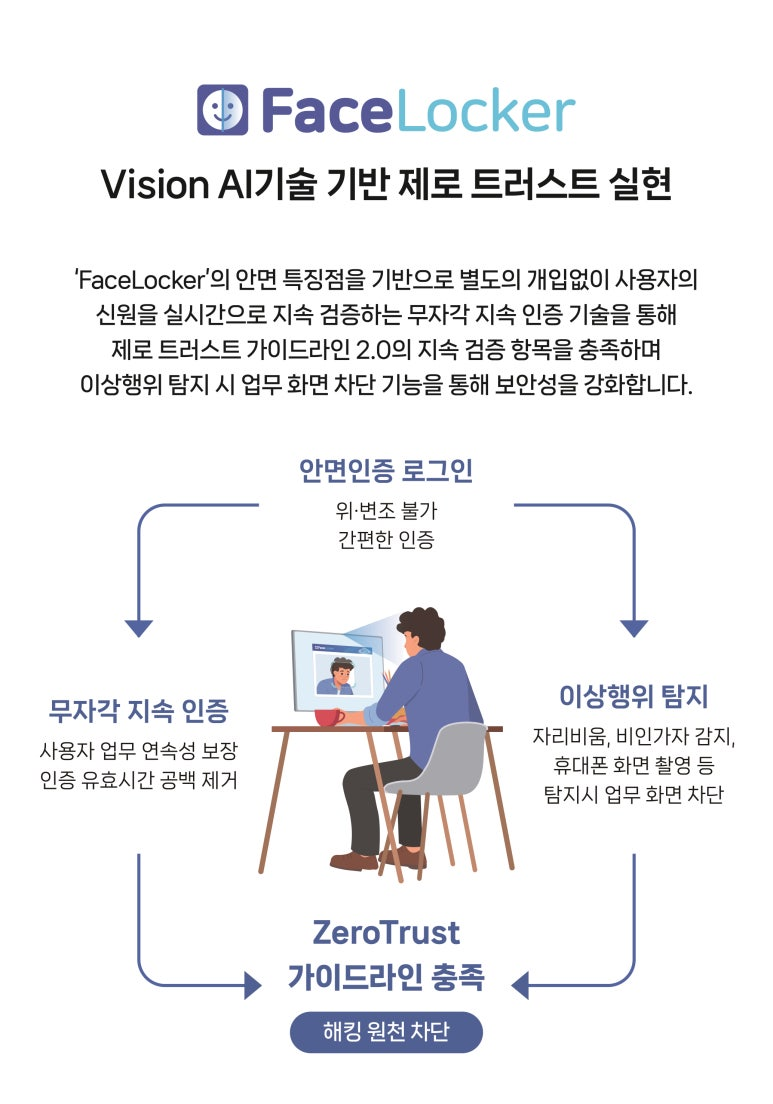 FaceLocker

Vision AI기술 기반 제로 트러스트 실현

'FaceLocker'의 안면 특징점을 기반으로 별도의 개입없이 사용자의 신원을 실시간으로 지속 검증하는 무자각 지속 인증 기술을 통해 제로 트러스트 가이드라인 2.0의 지속 검증 항목을 충족하며 이상행위 탐지 시 업무 화면 차단 기능을 통해 보안성을 강화합니다.

안면인증 로그인

위·변조 불가
간편한 인증

무자각 지속 인증

사용자 업무 연속성 보장
인증 유효시간 공백 제거

이상행위 탐지

자리비움, 비인가자 감지,
휴대폰 화면 촬영 등
탐지시 업무 화면 차단

ZeroTrust
가이드라인 충족

해킹 원천 차단